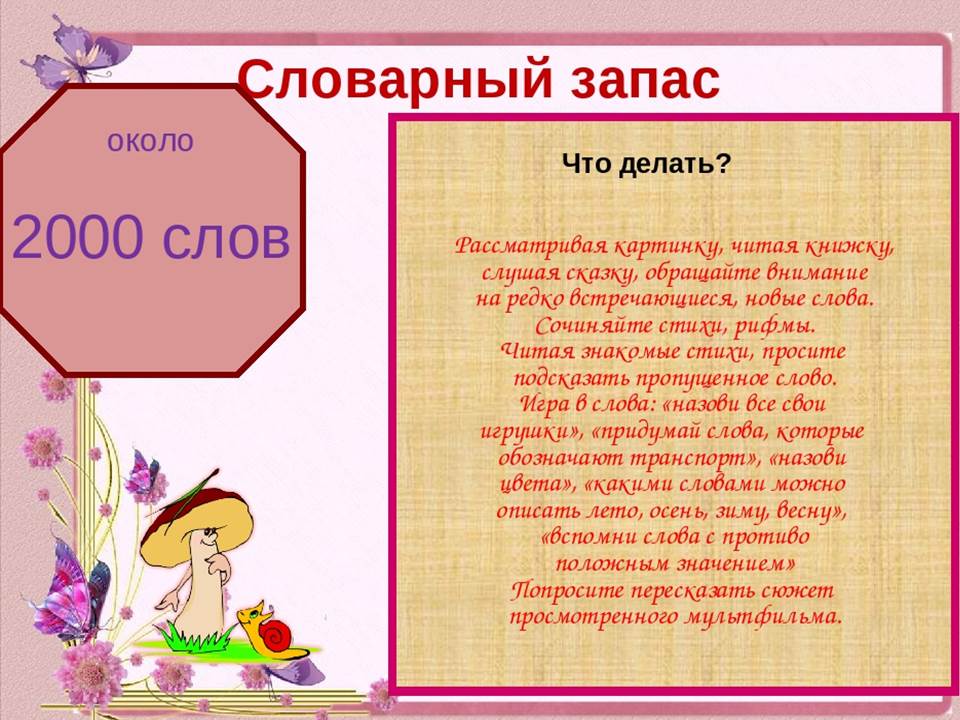 Словарный запас

около

2000 слов

Что делать?

Рассматривая картинку, читая книжку, слушая сказку, обращайте внимание на редко встречающиеся, новые слова.
Сочиняйте стихи, рифмы.
Читая знакомые стихи, просите подсказать пропущенное слово.
Игра в слова: «назови все свои игрушки», «придумай слова, которые обозначают транспорт», «назови цвета», «какими словами можно описать лето, осень, зиму, весну», «вспомни слова с противо положным значением»
Попросите пересказать сюжет просмотренного мультфильма.